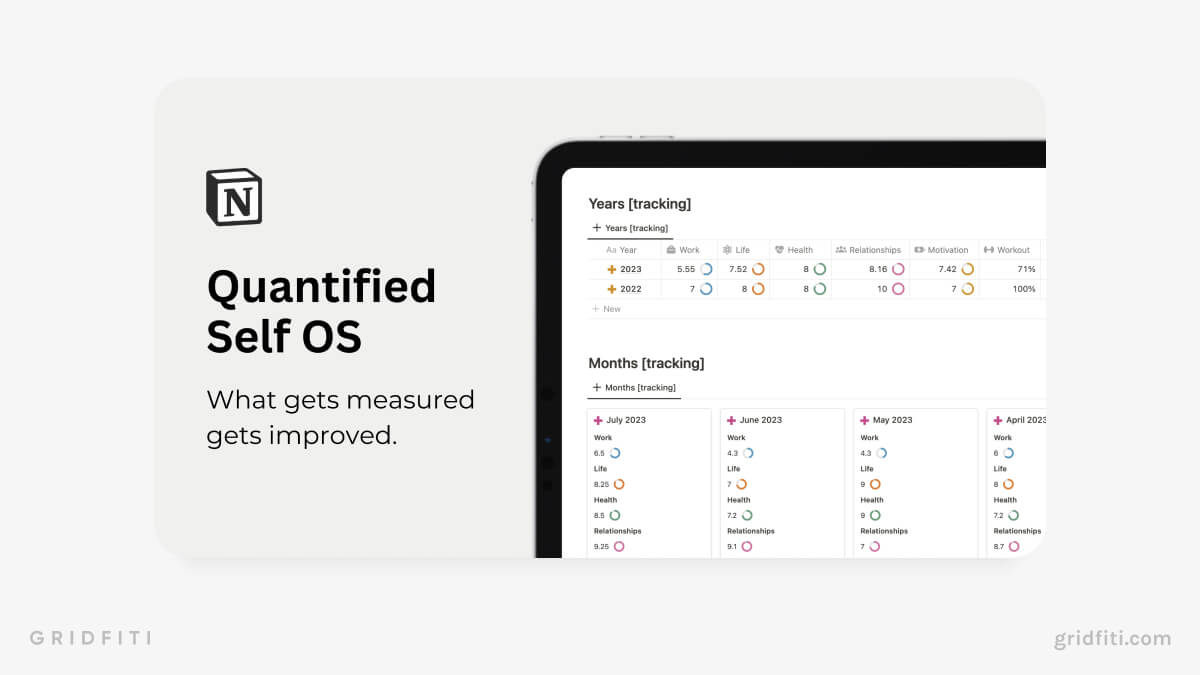 N

Quantified Self OS

What gets measured gets improved.

Years [tracking]

+ Years [tracking]

| Aa Year | Work | Life | Health | Relationships | Motivation | Workout |
|---|---|---|---|---|---|---|
| 2023 | 5.55 | 7.52 | 8 | 8.16 | 7.42 | 71% |
| 2022 | 7 | 8 | 8 | 10 | 7 | 100% |

+ New

Months [tracking]

+ Months [tracking]

July 2023
Work
6.5
Life
8.25
Health
8.5
Relationships
9.25

June 2023
Work
4.3
Life
7
Health
7.2
Relationships
9.1

May 2023
Work
4.3
Life
9
Health
9
Relationships
7

April 2023
Work
6
Life
8
Health
7.2
Relationships
8.7

GRIDFITI

gridfiti.com